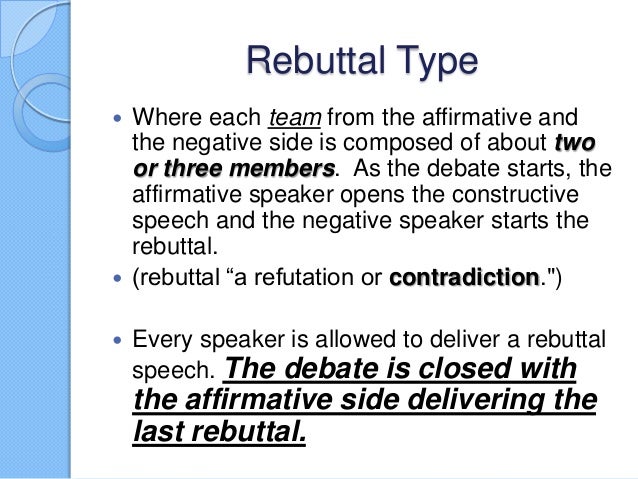 Rebuttal Type

• Where each team from the affirmative and the negative side is composed of about two or three members. As the debate starts, the affirmative speaker opens the constructive speech and the negative speaker starts the rebuttal.

• (rebuttal “a refutation or contradiction.")

• Every speaker is allowed to deliver a rebuttal speech. The debate is closed with the affirmative side delivering the last rebuttal.